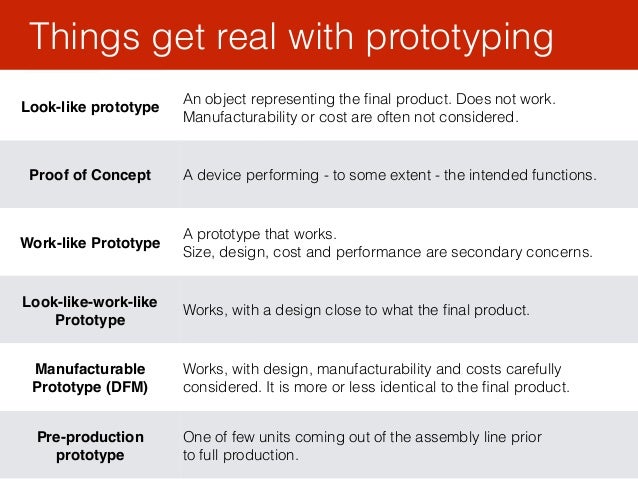 Things get real with prototyping

| | |
|---|---|
| **Look-like prototype** | An object representing the final product. Does not work. Manufacturability or cost are often not considered. |
| **Proof of Concept** | A device performing - to some extent - the intended functions. |
| **Work-like Prototype** | A prototype that works. Size, design, cost and performance are secondary concerns. |
| **Look-like-work-like Prototype** | Works, with a design close to what the final product. |
| **Manufacturable Prototype (DFM)** | Works, with design, manufacturability and costs carefully considered. It is more or less identical to the final product. |
| **Pre-production prototype** | One of few units coming out of the assembly line prior to full production. |